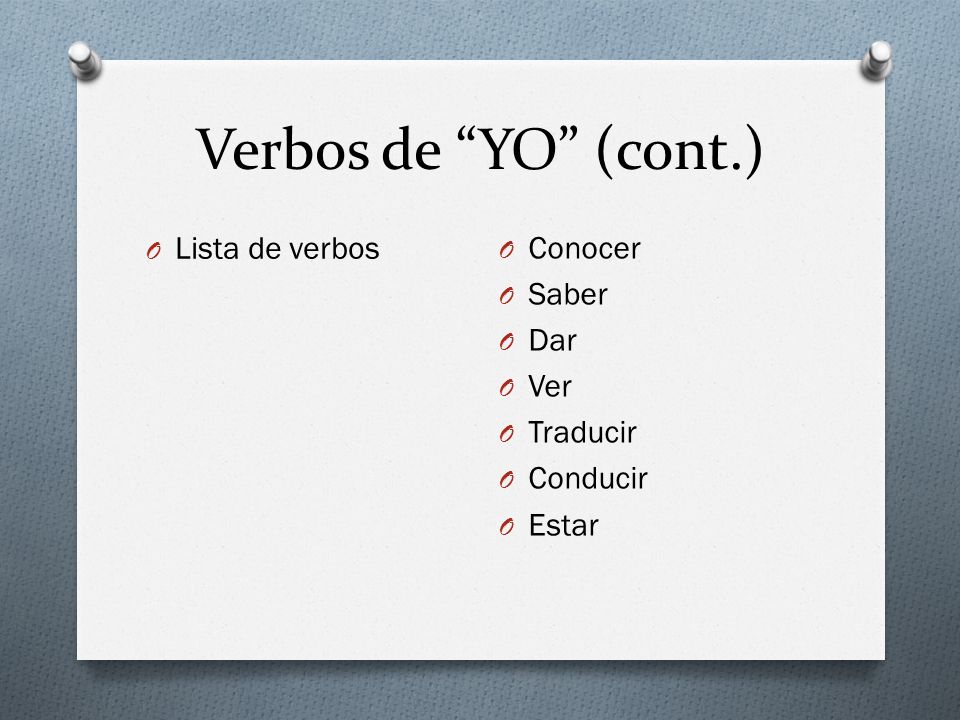 Verbos de “YO” (cont.)

Lista de verbos

Conocer
Saber
Dar
Ver
Traducir
Conducir
Estar